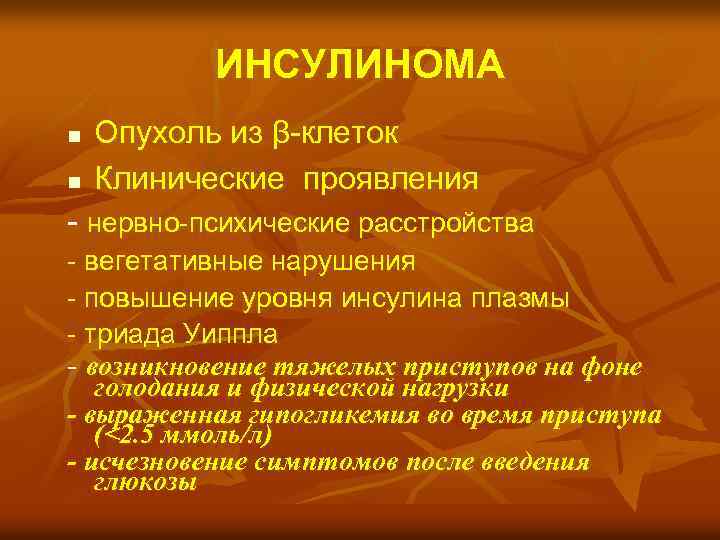 ИНСУЛИНОМА

■ Опухоль из β-клеток

■ Клинические проявления

- нервно-психические расстройства

- вегетативные нарушения

- повышение уровня инсулина плазмы

- триада Уиппла

- возникновение тяжелых приступов на фоне голодания и физической нагрузки

- выраженная гипогликемия во время приступа (<2.5 ммоль/л)

- исчезновение симптомов после введения глюкозы